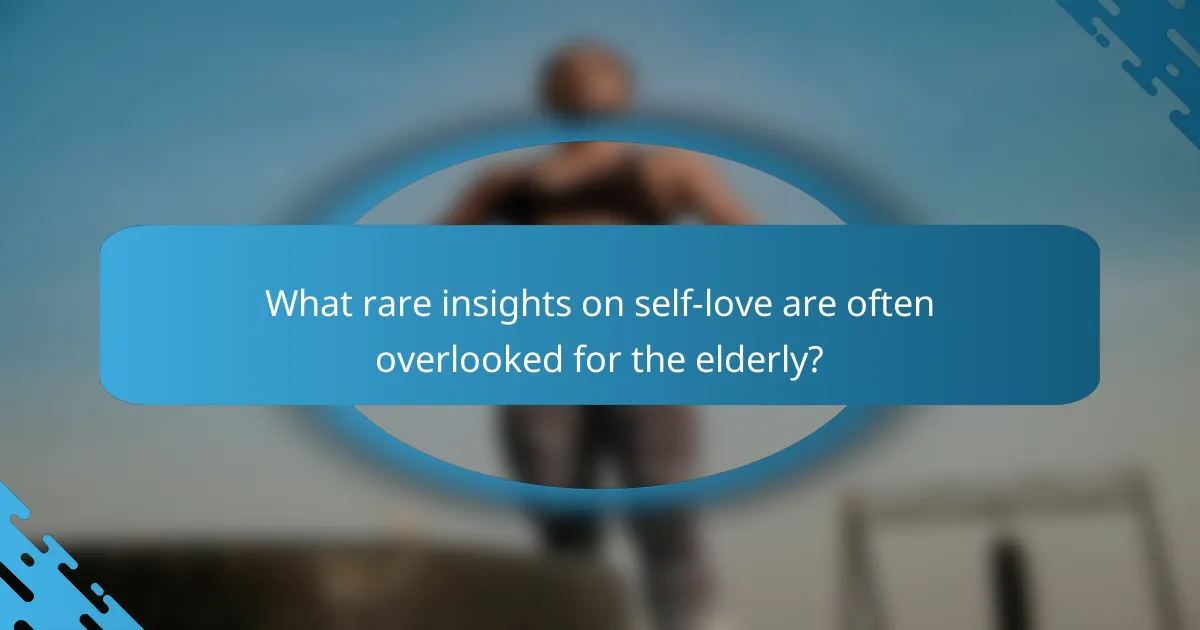 What rare insights on self-love are often overlooked for the elderly?